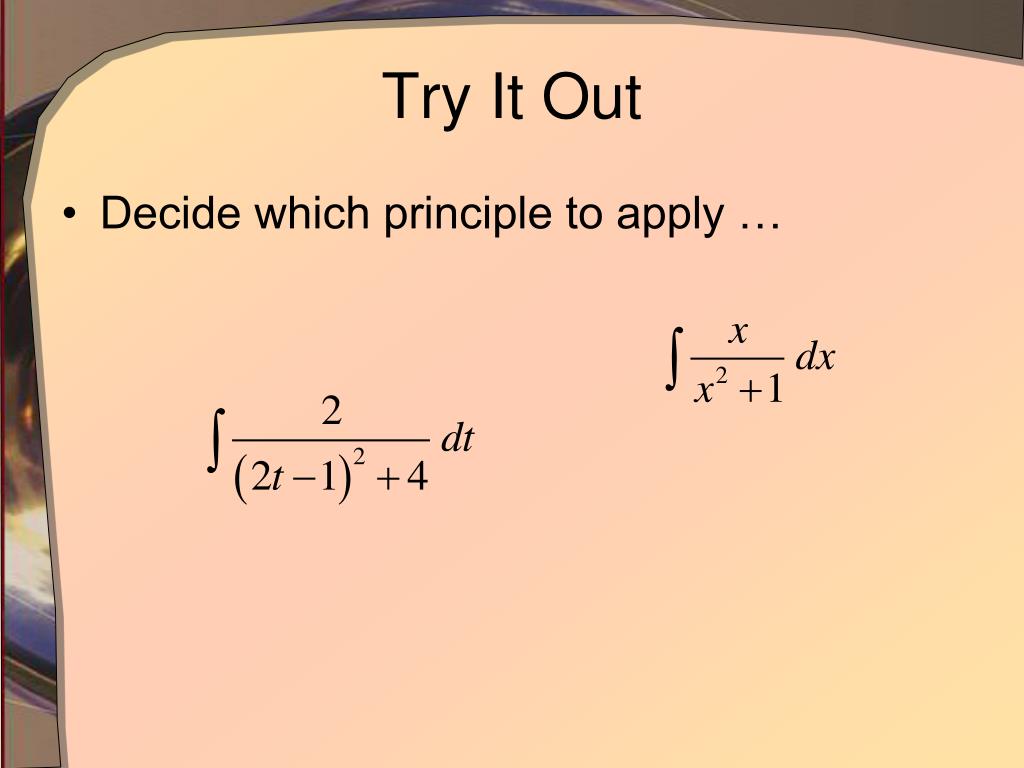 Try It Out

• Decide which principle to apply …

$\int \frac{x}{x^2+1}\,dx$

$\int \frac{2}{(2t-1)^2+4}\,dt$